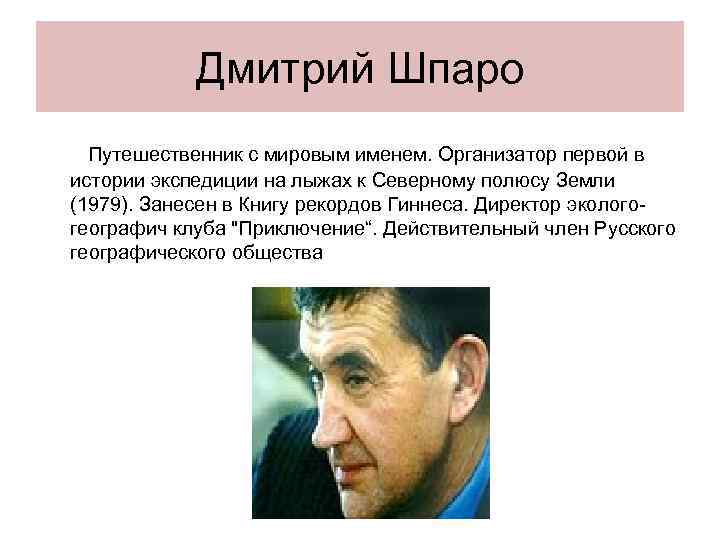 Дмитрий Шпаро

Путешественник с мировым именем. Организатор первой в истории экспедиции на лыжах к Северному полюсу Земли (1979). Занесен в Книгу рекордов Гиннеса. Директор эколого-географич клуба "Приключение“. Действительный член Русского географического общества